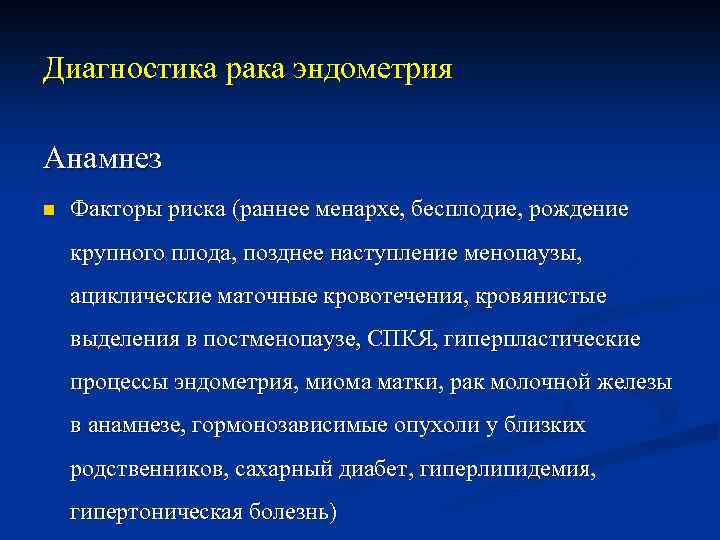 Диагностика рака эндометрия

Анамнез

Факторы риска (раннее менархе, бесплодие, рождение крупного плода, позднее наступление менопаузы, ациклические маточные кровотечения, кровянистые выделения в постменопаузе, СПКЯ, гиперпластические процессы эндометрия, миома матки, рак молочной железы в анамнезе, гормонозависимые опухоли у близких родственников, сахарный диабет, гиперлипидемия, гипертоническая болезнь)